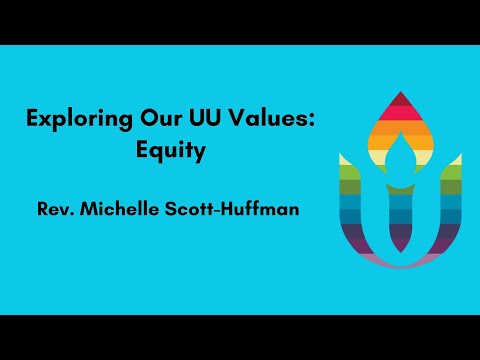 Exploring Our UU Values:
Equity

Rev. Michelle Scott-Huffman